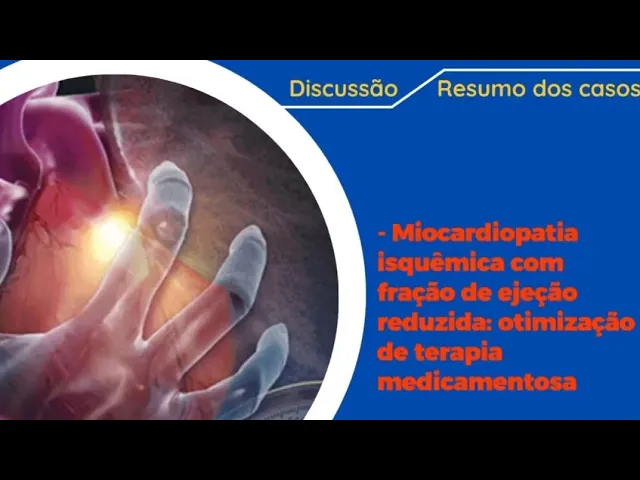 Discussão Resumo dos casos

- Miocardiopatia isquêmica com fração de ejeção reduzida: otimização de terapia medicamentosa